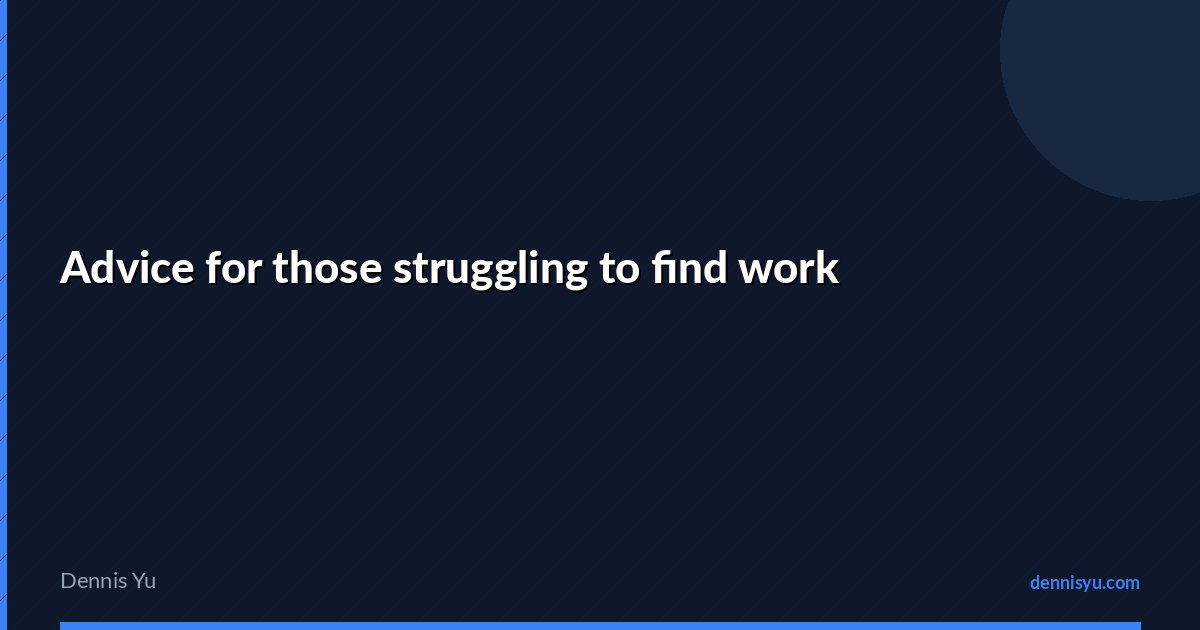 Advice for those struggling to find work

Dennis Yu

dennisyu.com